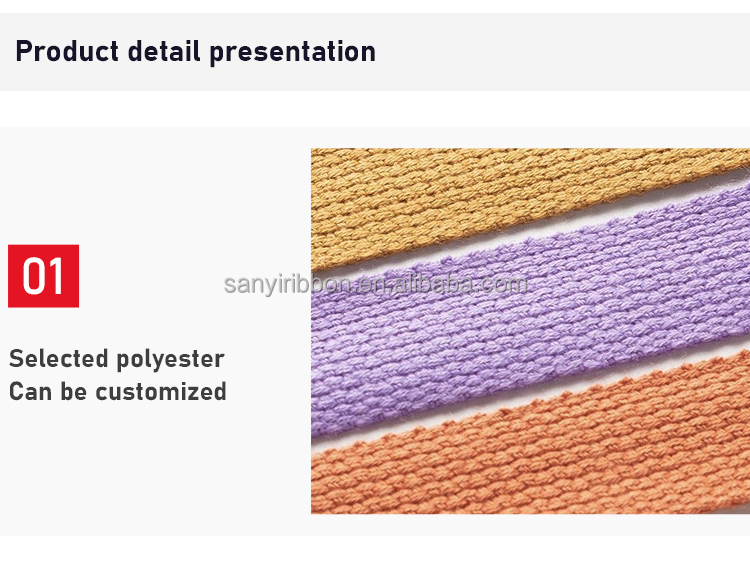 Product detail presentation

01

sanyiribbon.en.alibaba.com

Selected polyester
Can be customized